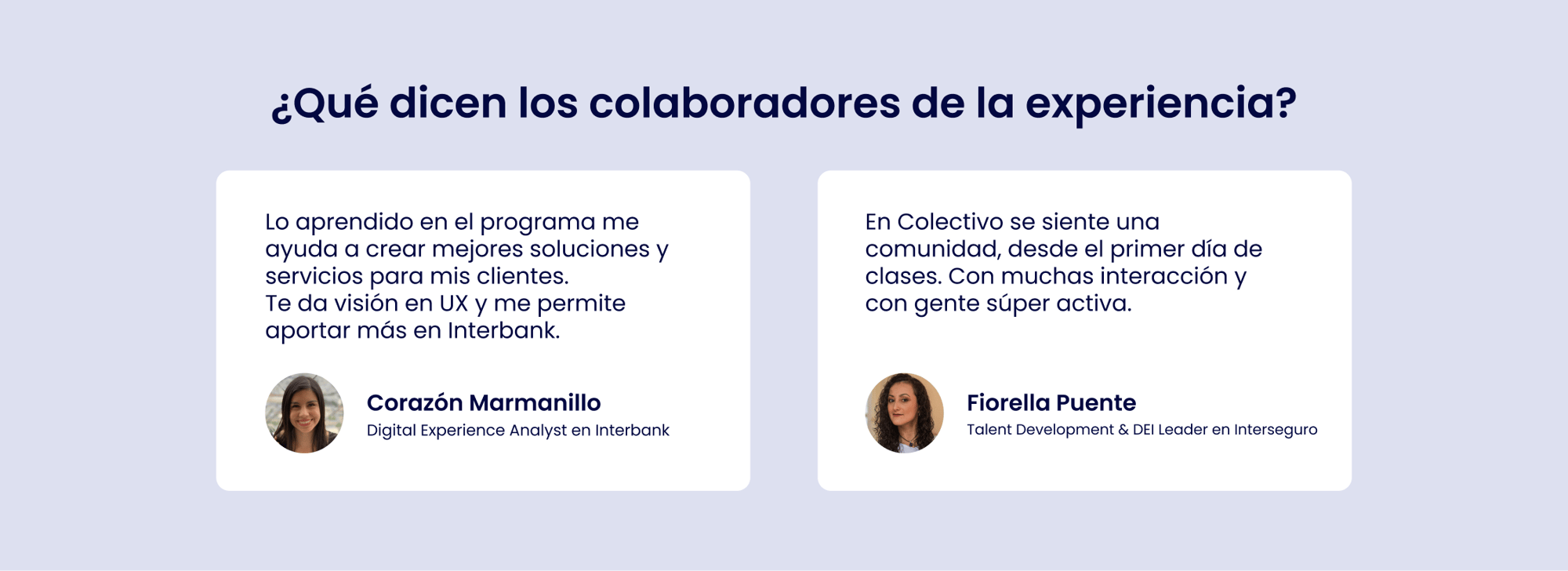 ¿Qué dicen los colaboradores de la experiencia?

Lo aprendido en el programa me ayuda a crear mejores soluciones y servicios para mis clientes.
Te da visión en UX y me permite aportar más en Interbank.

Corazón Marmanillo
Digital Experience Analyst en Interbank

En Colectivo se siente una comunidad, desde el primer día de clases. Con muchas interacción y con gente súper activa.

Fiorella Puente
Talent Development & DEI Leader en Interseguro